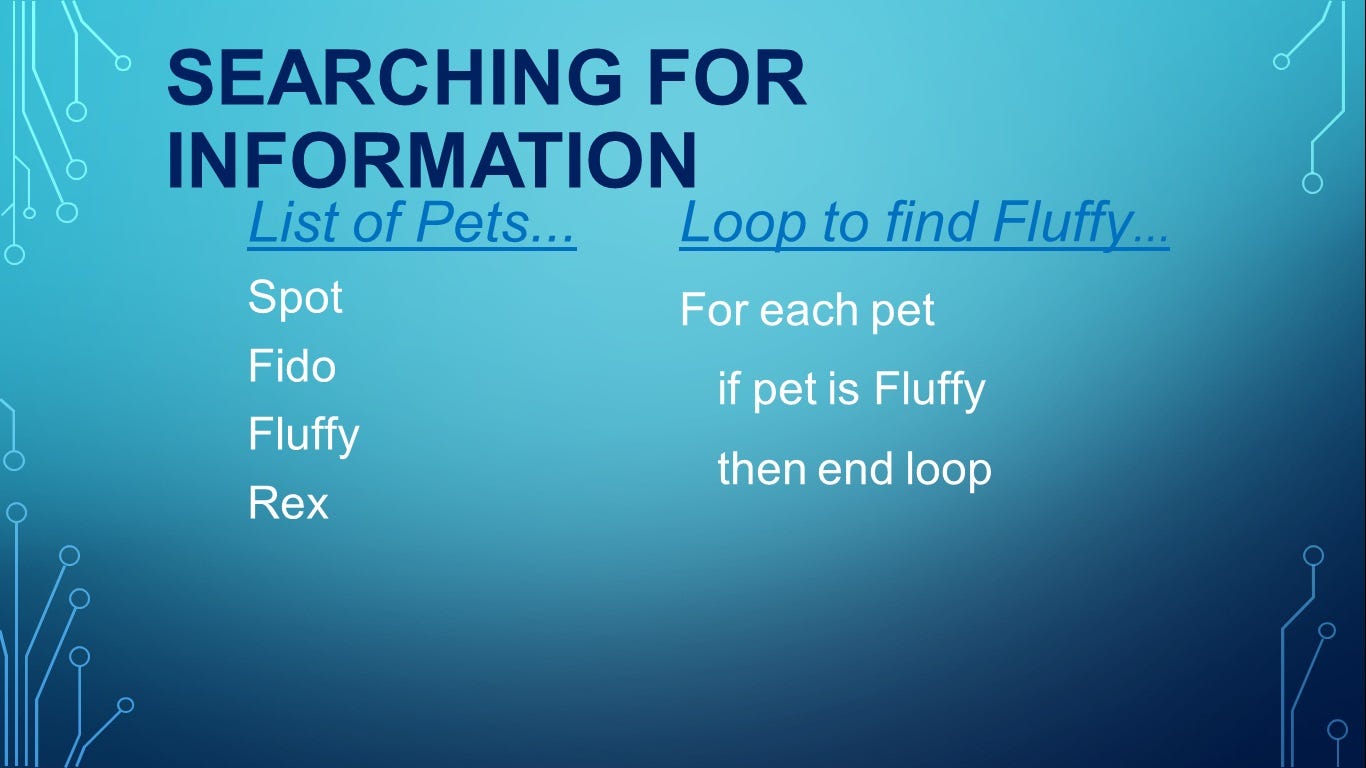 SEARCHING FOR INFORMATION

List of Pets...

Spot

Fido

Fluffy

Rex

Loop to find Fluffy...

For each pet

if pet is Fluffy

then end loop